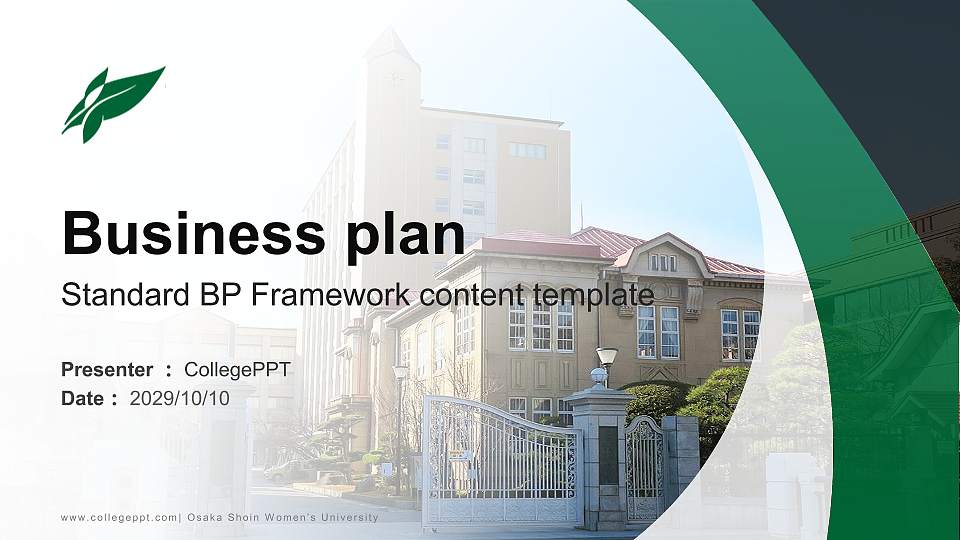 Business plan

Standard BP Framework content template

Presenter ： CollegePPT
Date： 2029/10/10

www.collegeppt.com| Osaka Shoin Women's University